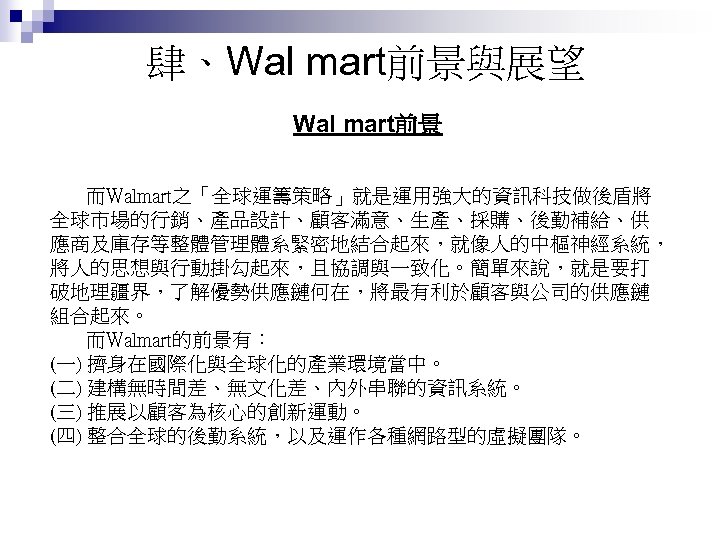 肆、Wal mart前景與展望

Wal mart前景

而Walmart之「全球運籌策略」就是運用強大的資訊科技做後盾將全球市場的行銷、產品設計、顧客滿意、生產、採購、後勤補給、供應商及庫存等整體管理體系緊密地結合起來，就像人的中樞神經系統，將人的思想與行動掛勾起來，且協調與一致化。簡單來說，就是要打破地理疆界，了解優勢供應鏈何在，將最有利於顧客與公司的供應鏈組合起來。

而Walmart的前景有：
(一) 擠身在國際化與全球化的產業環境當中。
(二) 建構無時間差、無文化差、內外串聯的資訊系統。
(三) 推展以顧客為核心的創新運動。
(四) 整合全球的後勤系統，以及運作各種網路型的虛擬團隊。